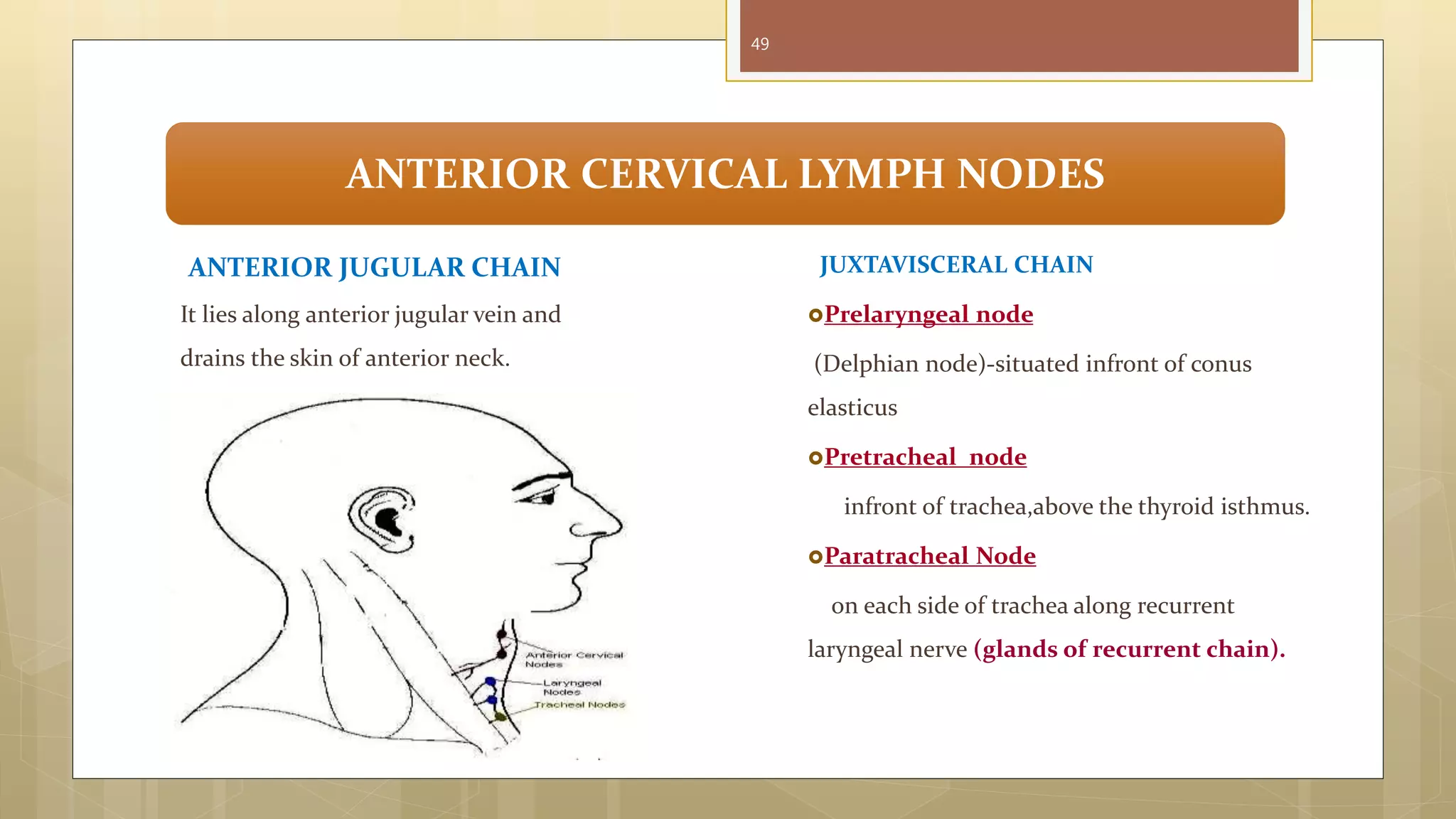 49

ANTERIOR CERVICAL LYMPH NODES

ANTERIOR JUGULAR CHAIN

It lies along anterior jugular vein and drains the skin of anterior neck.

Anterior Cervical Nodes

Laryngeal Nodes

Tracheal Nodes

JUXTAVISCERAL CHAIN

Prelaryngeal node

(Delphian node)-situated infront of conus elasticus

Pretracheal node

infront of trachea,above the thyroid isthmus.

Paratracheal Node

on each side of trachea along recurrent laryngeal nerve (glands of recurrent chain).